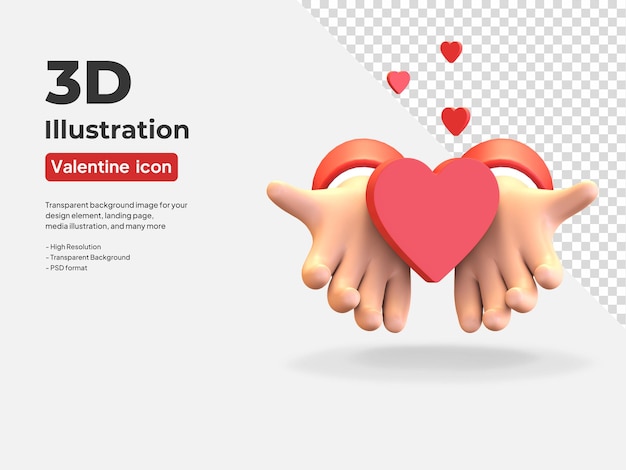 3D
Illustration

Valentine icon

Transparent background image for your design element, landing page, media illustration, and many more

- High Resolution
- Transparent Background
- PSD format